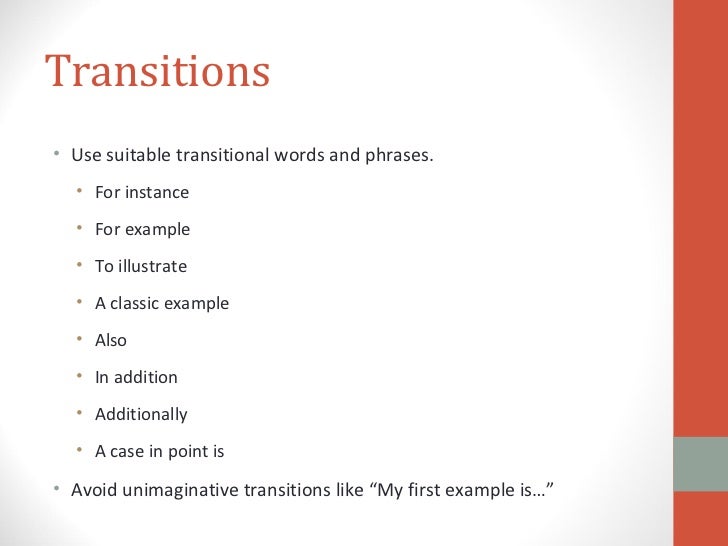 Transitions

• Use suitable transitional words and phrases.
  • For instance
  • For example
  • To illustrate
  • A classic example
  • Also
  • In addition
  • Additionally
  • A case in point is
• Avoid unimaginative transitions like “My first example is…”